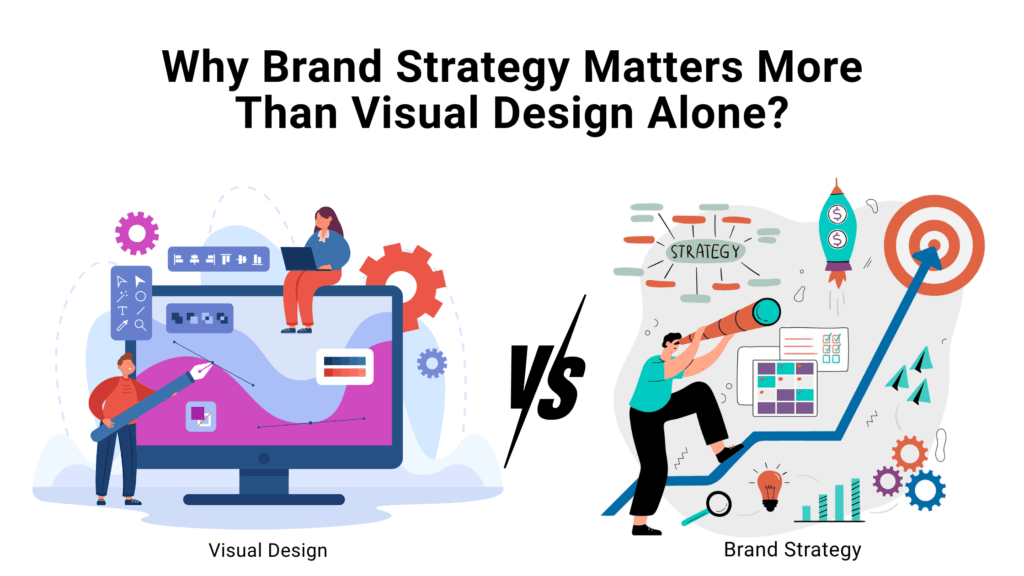 Why Brand Strategy Matters More Than Visual Design Alone?

STRATEGY

VS

Visual Design

Brand Strategy